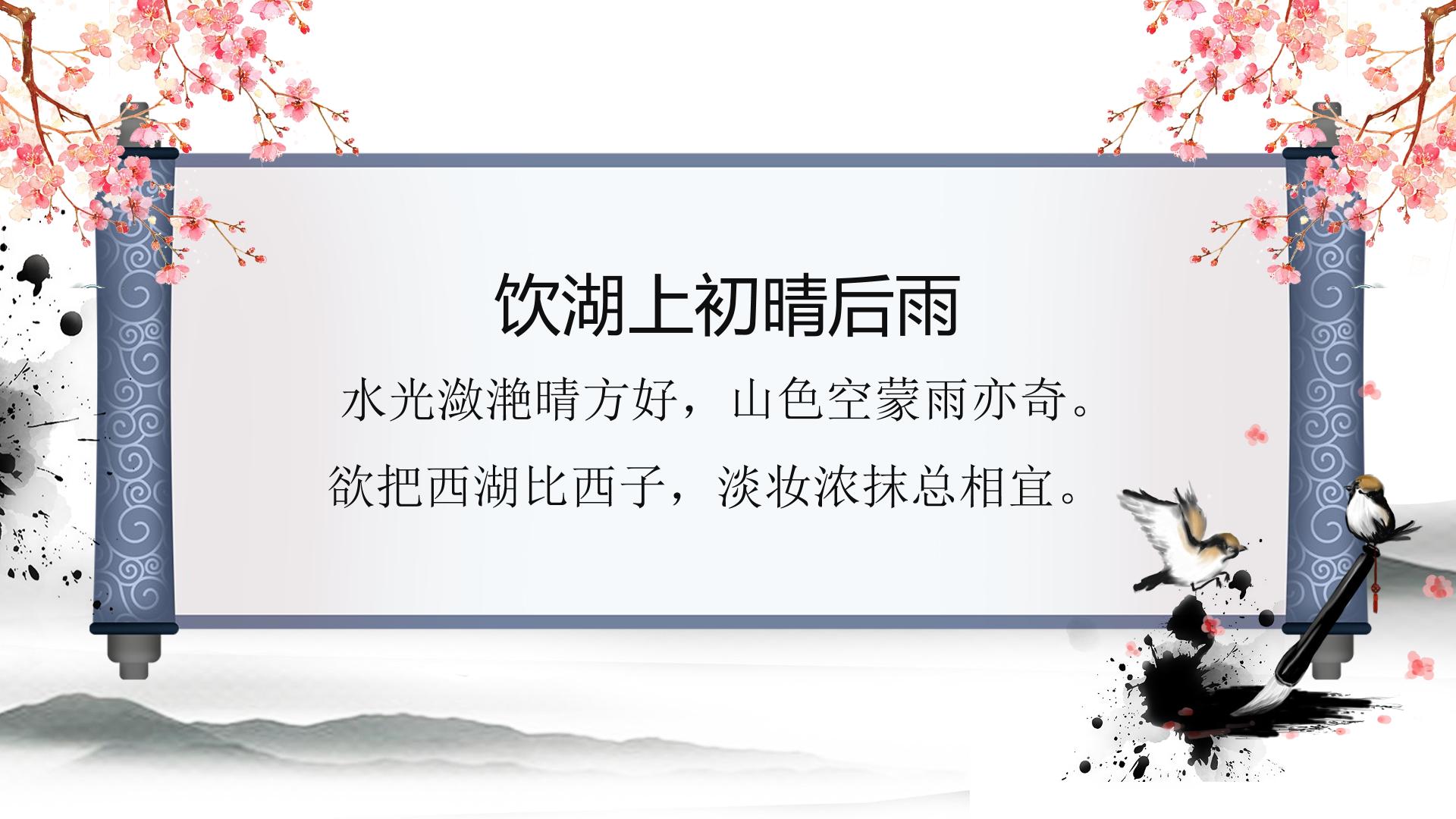 饮湖上初晴后雨

水光潋滟晴方好，山色空蒙雨亦奇。

欲把西湖比西子，淡妆浓抹总相宜。